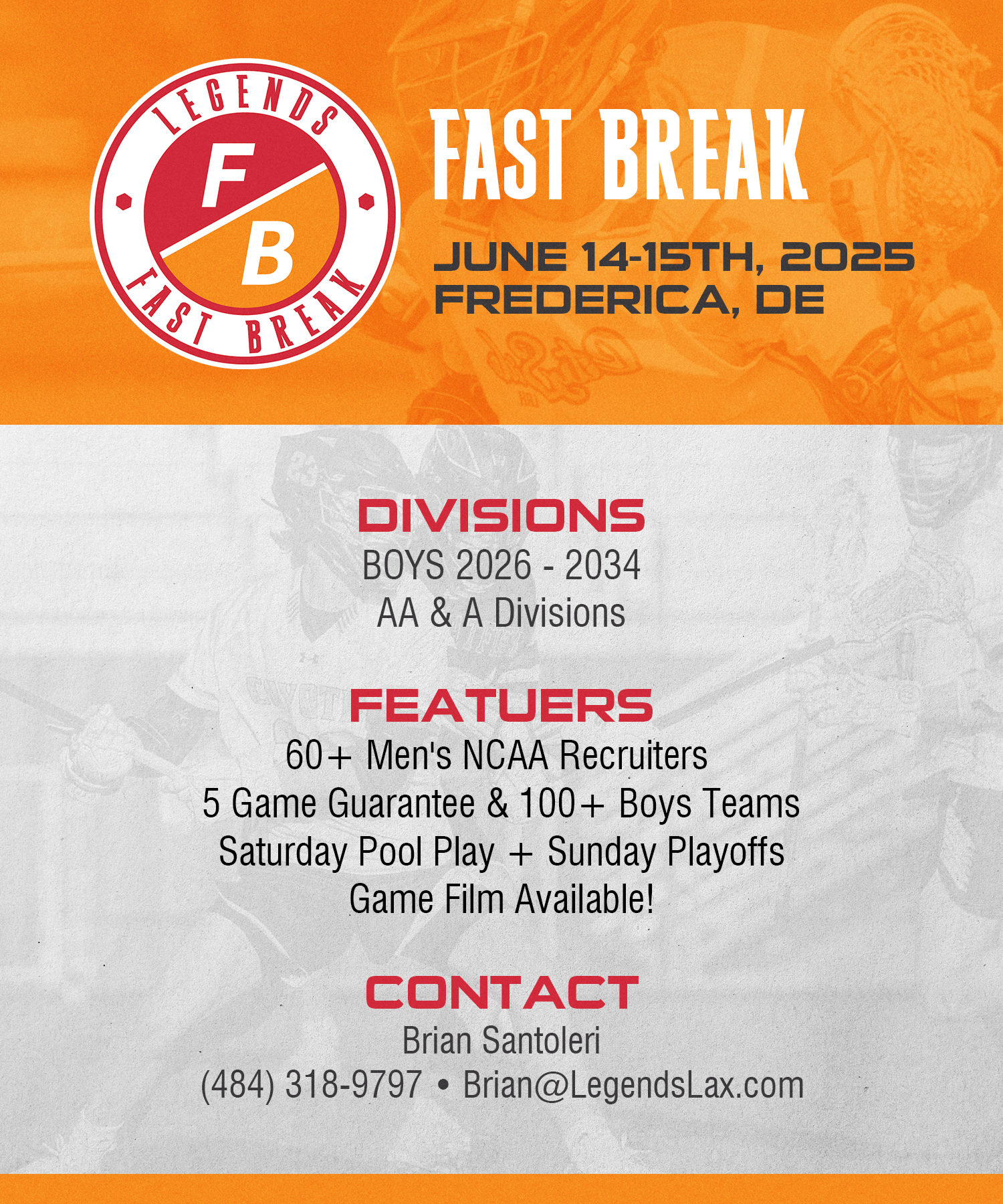 LEGENDS
F
B
FAST BREAK

FAST BREAK

JUNE 14-15TH, 2025
FREDERICA, DE

DIVISIONS
BOYS 2026 - 2034
AA & A Divisions

FEATUERS
60+ Men's NCAA Recruiters
5 Game Guarantee & 100+ Boys Teams
Saturday Pool Play + Sunday Playoffs
Game Film Available!

CONTACT
Brian Santoleri
(484) 318-9797 • Brian@LegendsLax.com